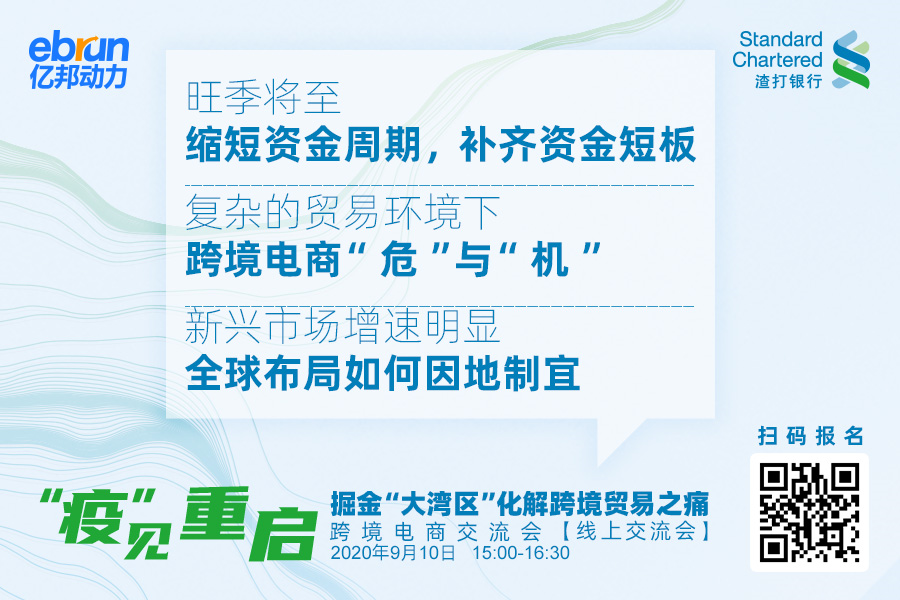 ebrun
亿邦动力

Standard Chartered
渣打银行

旺季将至
缩短资金周期，补齐资金短板

复杂的贸易环境下
跨境电商“危”与“机”

新兴市场增速明显
全球布局如何因地制宜

扫码报名

“疫”见重启

掘金“大湾区”化解跨境贸易之痛
跨境电商交流会【线上交流会】
2020年9月10日 15:00-16:30